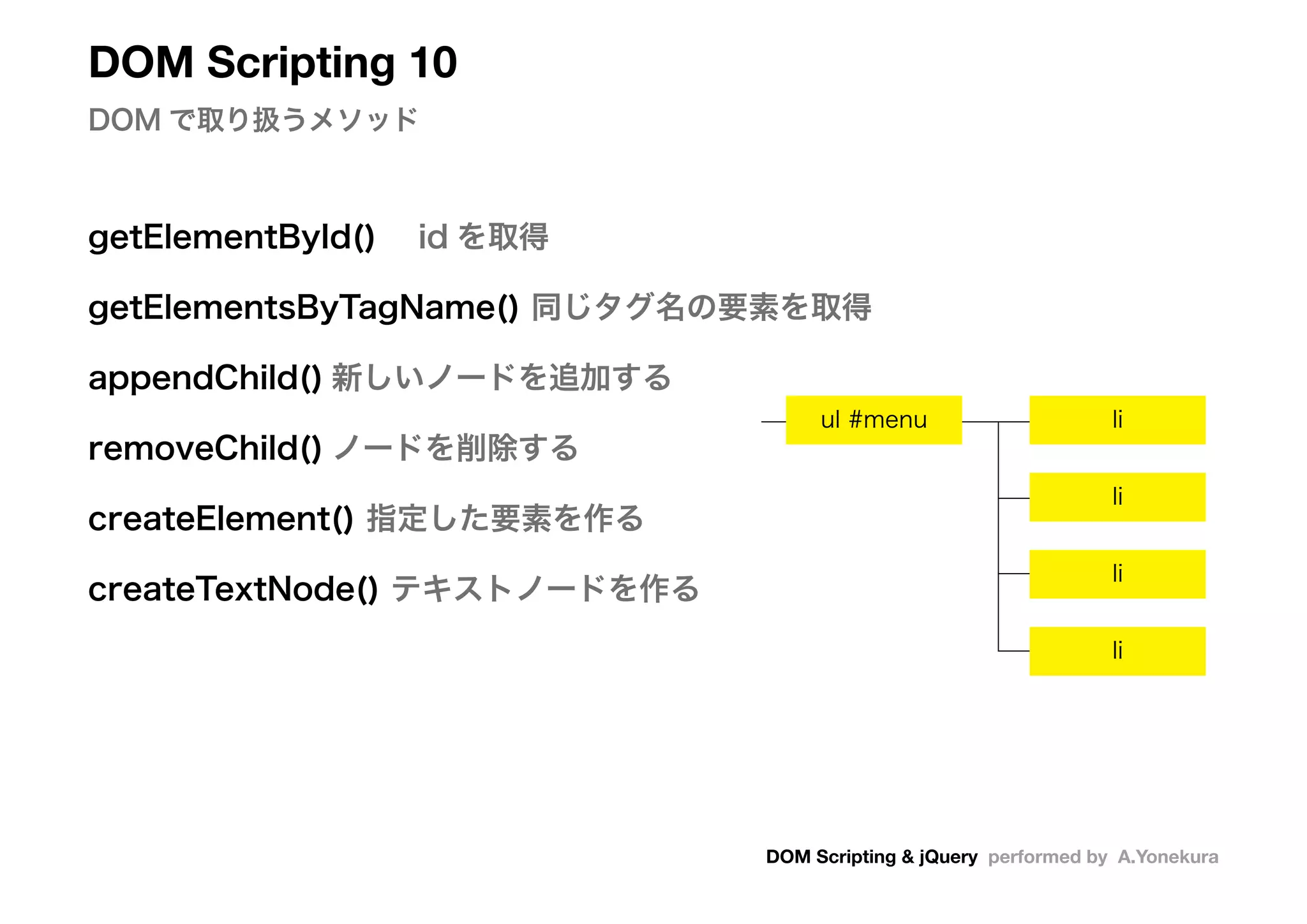 DOM Scripting 10

DOM で取り扱うメソッド

getElementById() id を取得

getElementsByTagName() 同じタグ名の要素を取得

appendChild() 新しいノードを追加する

removeChild() ノードを削除する

createElement() 指定した要素を作る

createTextNode() テキストノードを作る

ul #menu

li

li

li

li

DOM Scripting & jQuery performed by A.Yonekura